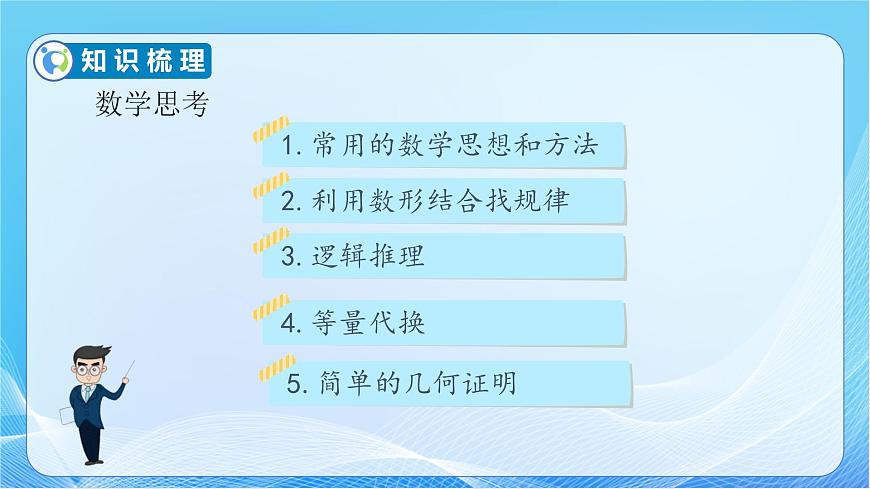 知识梳理

数学思考

1. 常用的数学思想和方法

2. 利用数形结合找规律

3. 逻辑推理

4. 等量代换

5. 简单的几何证明